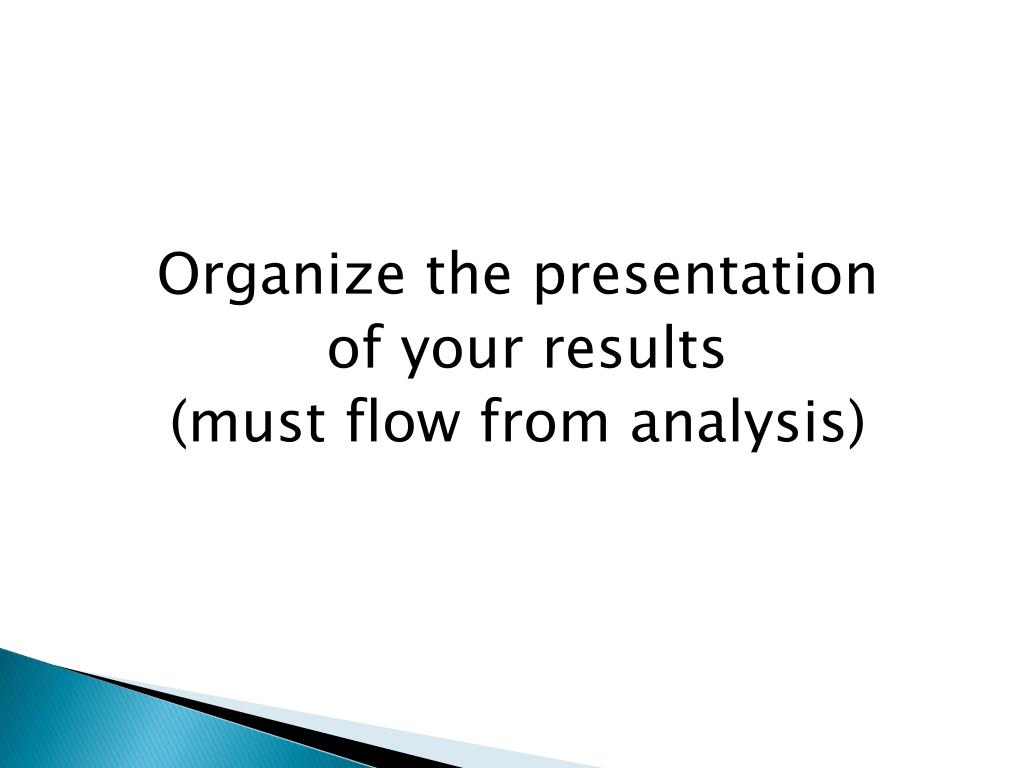 Organize the presentation of your results (must flow from analysis)